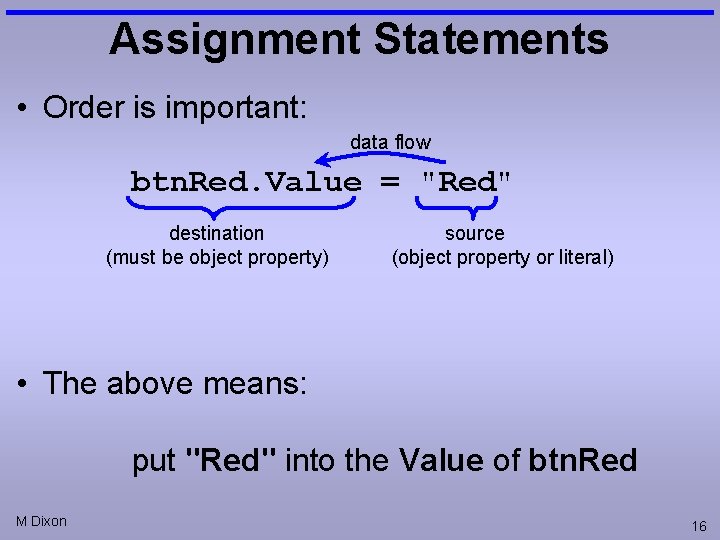 Assignment Statements

• Order is important:

data flow

btnRed.Value = "Red"

destination
(must be object property)

source
(object property or literal)

• The above means:

put "Red" into the Value of btnRed

M Dixon

16